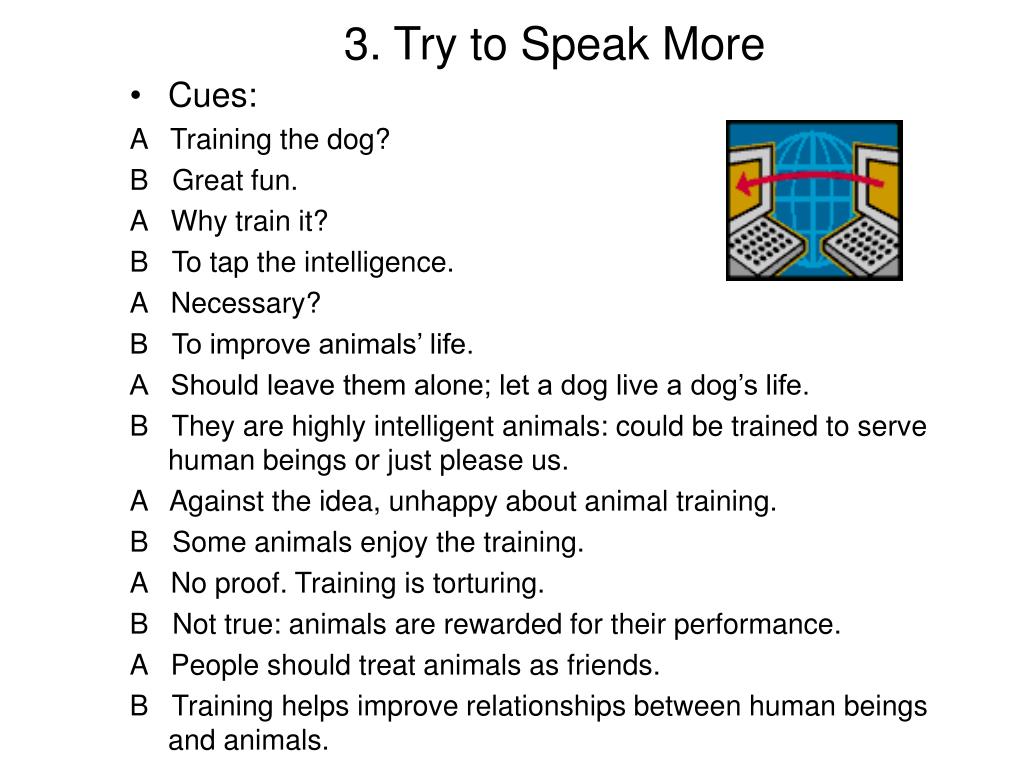 3. Try to Speak More

• Cues:

A Training the dog?
B Great fun.
A Why train it?
B To tap the intelligence.
A Necessary?
B To improve animals’ life.
A Should leave them alone; let a dog live a dog’s life.
B They are highly intelligent animals: could be trained to serve human beings or just please us.
A Against the idea, unhappy about animal training.
B Some animals enjoy the training.
A No proof. Training is torturing.
B Not true: animals are rewarded for their performance.
A People should treat animals as friends.
B Training helps improve relationships between human beings and animals.